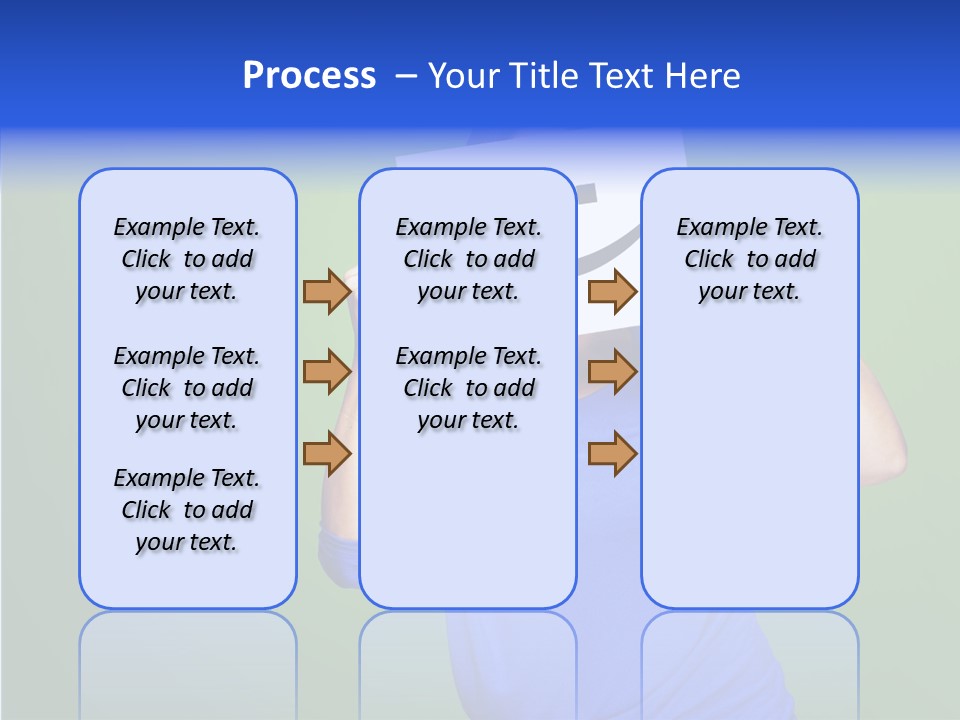 Process – Your Title Text Here

Example Text. Click to add your text.

Example Text. Click to add your text.

Example Text. Click to add your text.

Example Text. Click to add your text.

Example Text. Click to add your text.

Example Text. Click to add your text.